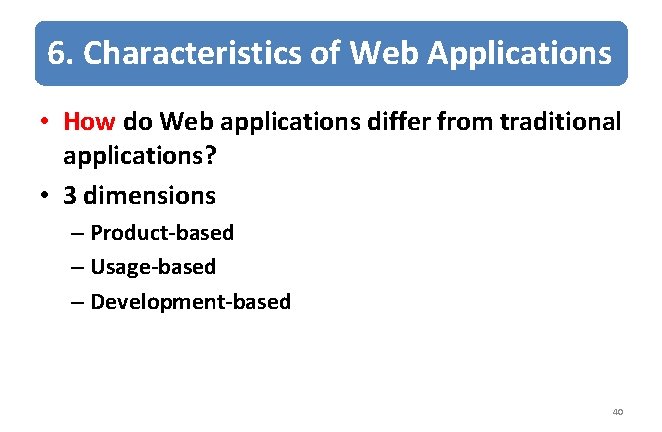 6. Characteristics of Web Applications

• How do Web applications differ from traditional applications?

• 3 dimensions

– Product-based

– Usage-based

– Development-based

40